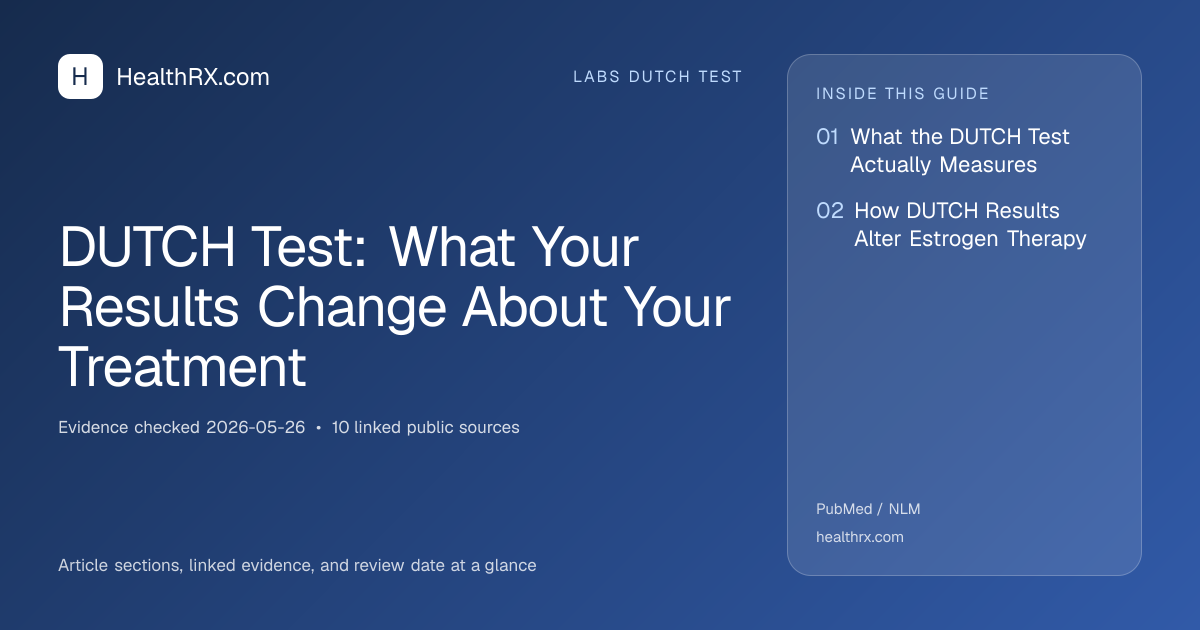 H HealthRX.com

LABS DUTCH TEST

DUTCH Test: What Your Results Change About Your Treatment

Evidence checked 2026-05-26 • 10 linked public sources

Article sections, linked evidence, and review date at a glance

INSIDE THIS GUIDE

01 What the DUTCH Test Actually Measures

02 How DUTCH Results Alter Estrogen Therapy

PubMed / NLM

healthrx.com